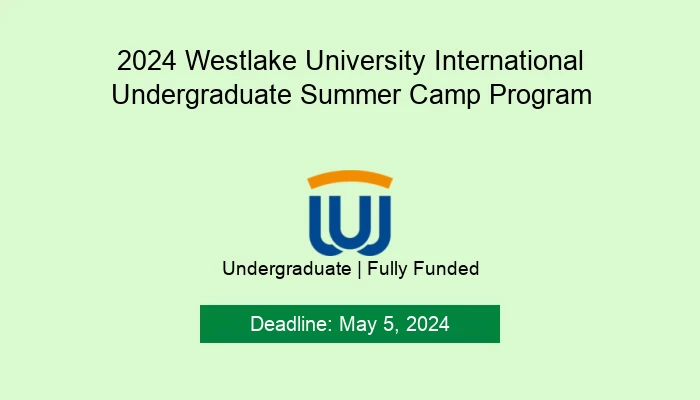 2024 Westlake University International Undergraduate Summer Camp Program

Undergraduate | Fully Funded

Deadline: May 5, 2024